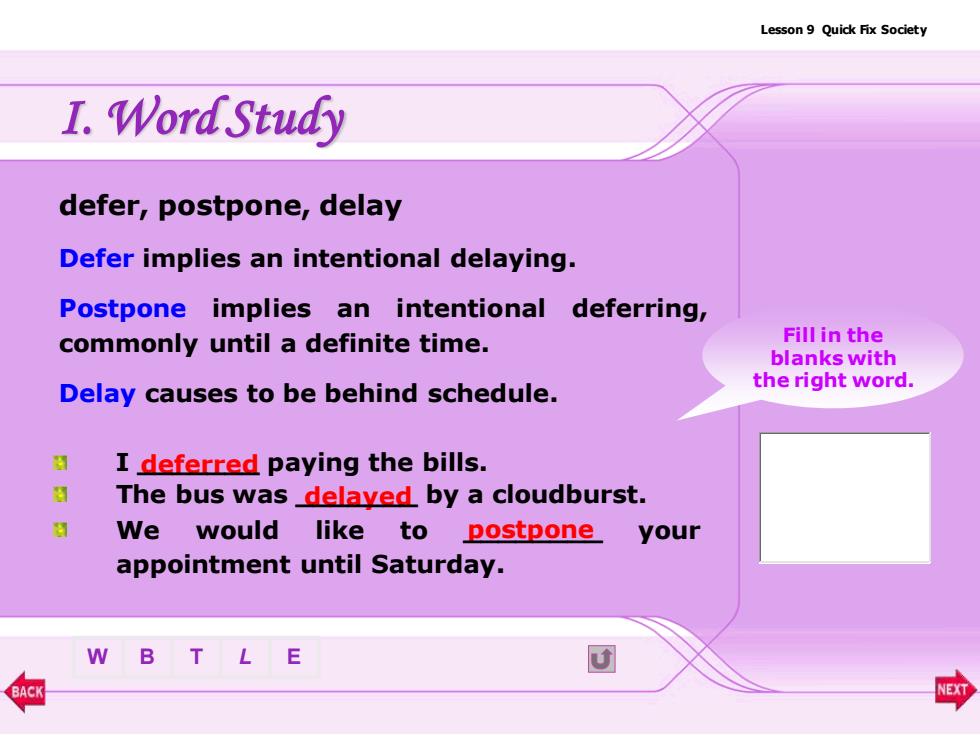 Lesson 9 Quick Fix Society

I. Word Study

defer, postpone, delay

Defer implies an intentional delaying.

Postpone implies an intentional deferring, commonly until a definite time.

Delay causes to be behind schedule.

Fill in the blanks with the right word.

I deferred paying the bills.
The bus was delayed by a cloudburst.
We would like to postpone your appointment until Saturday.

W B T L E

BACK

NEXT